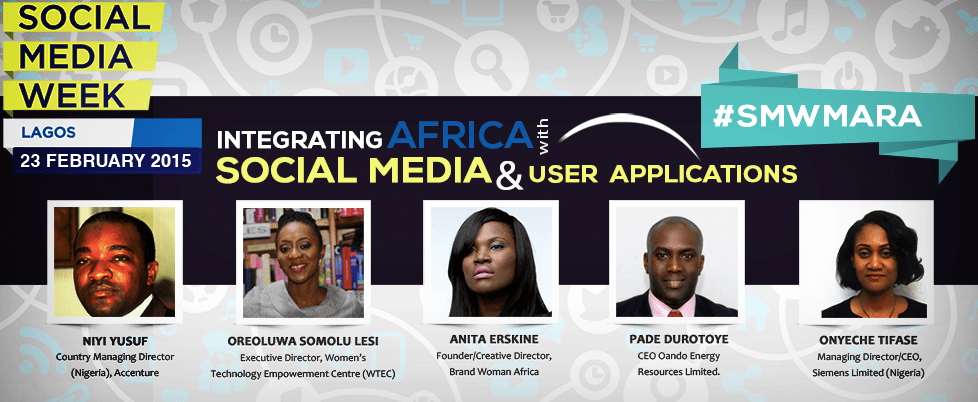 SOCIAL MEDIA WEEK

LAGOS

23 FEBRUARY 2015

INTEGRATING AFRICA with SOCIAL MEDIA & USER APPLICATIONS

#SMWMARA

NIYI YUSUF
Country Managing Director (Nigeria), Accenture

OREOLUWA SOMOLU LESI
Executive Director, Women's Technology Empowerment Centre (WTEC)

ANITA ERSKINE
Founder/Creative Director, Brand Woman Africa

PADE DUROTOYE
CEO Oando Energy Resources Limited.

ONYECHE TIFASE
Managing Director/CEO, Siemens Limited (Nigeria)